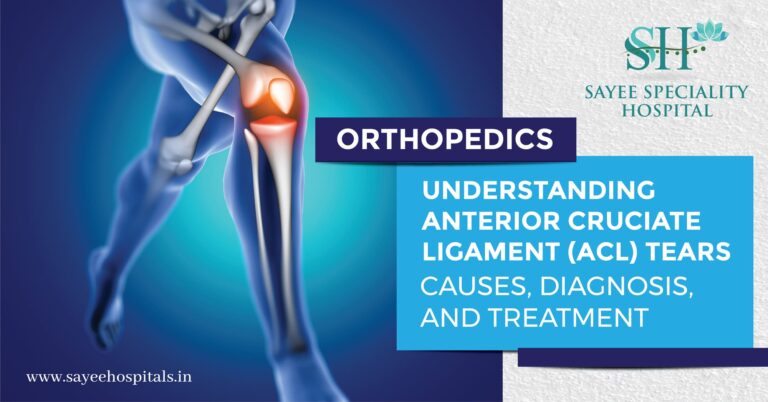 SH
SAYEE SPECIALITY HOSPITAL

ORTHOPEDICS

UNDERSTANDING ANTERIOR CRUCIATE LIGAMENT (ACL) TEARS
CAUSES, DIAGNOSIS, AND TREATMENT

www.sayeehospitals.in